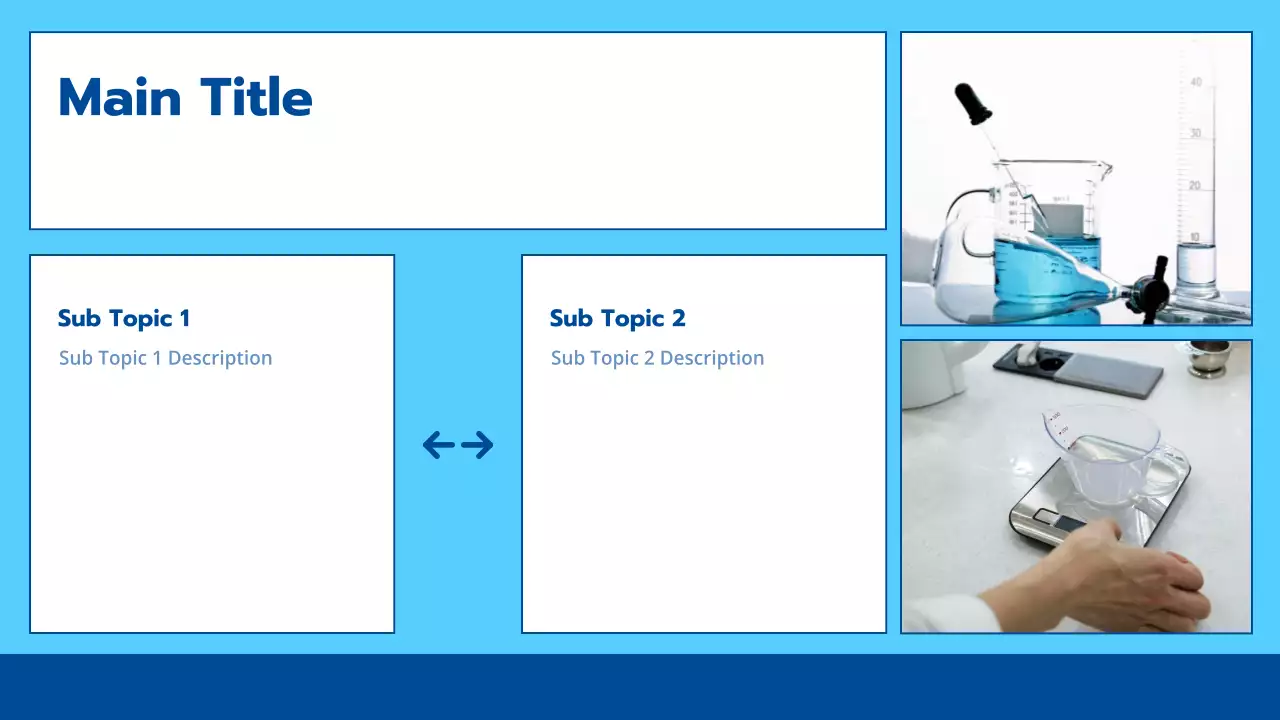 Main Title

Sub Topic 1

Sub Topic 1 Description

Sub Topic 2

Sub Topic 2 Description

40
30
20
10